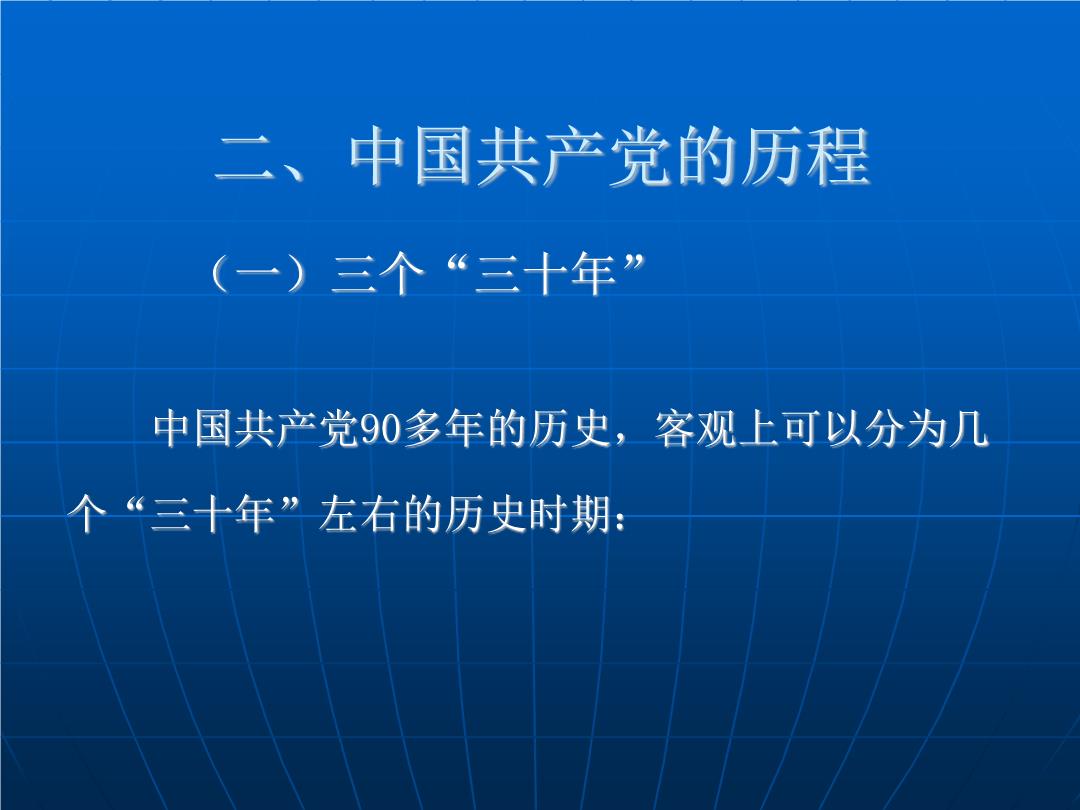 二、中国共产党的历程

（一）三个“三十年”

中国共产党90多年的历史，客观上可以分为几个“三十年”左右的历史时期：